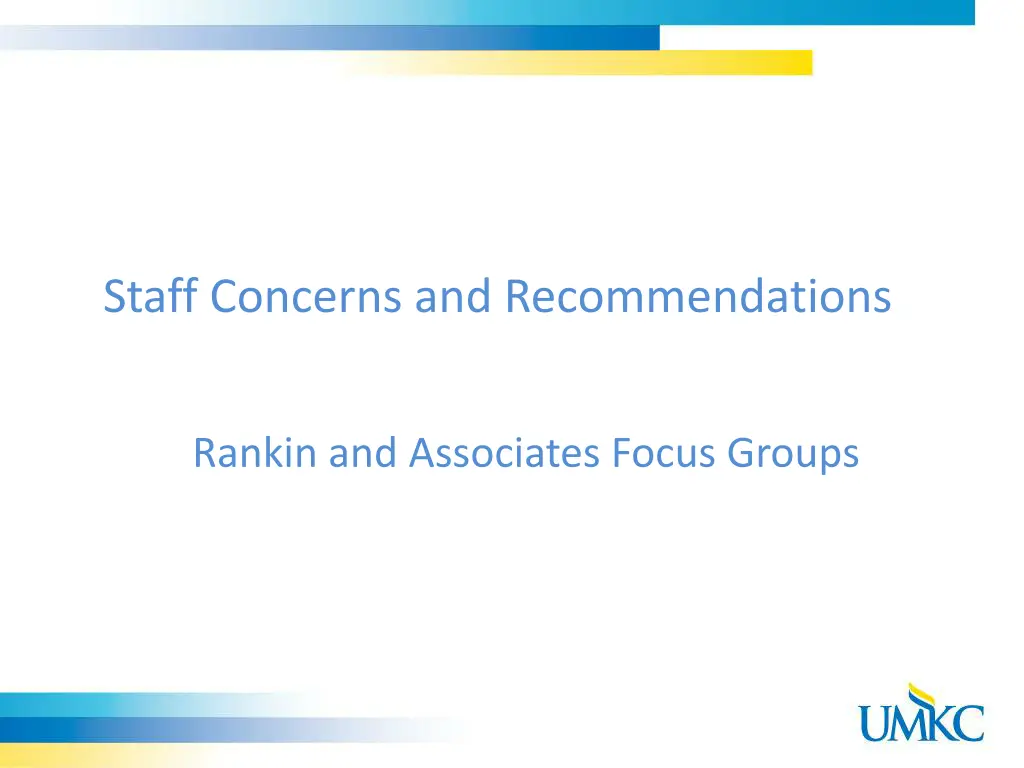 Staff Concerns and Recommendations

Rankin and Associates Focus Groups

UMKC